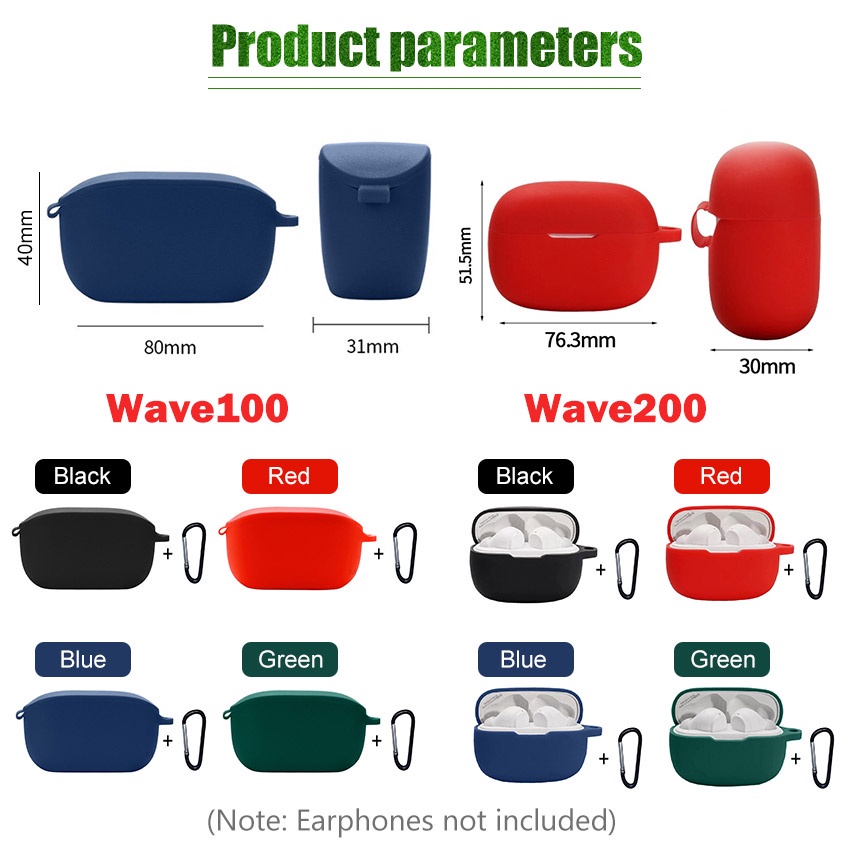 Product parameters

40mm

80mm

31mm

51.5mm

76.3mm

30mm

Wave100

Wave200

Black

+

Red

+

Black

+

Red

+

Blue

+

Green

+

Blue

+

Green

+

(Note: Earphones not included)